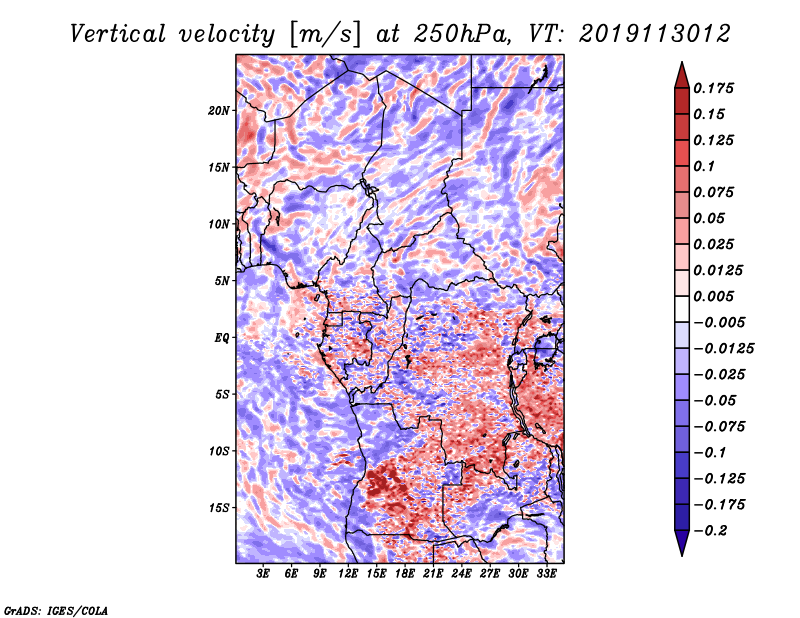 Vertical velocity [m/s] at 250hPa, VT: 2019113012

20N
15N
10N
5N
EQ
5S
10S
15S

3E 6E 9E 12E 15E 18E 21E 24E 27E 30E 33E

0.175
0.15
0.125
0.1
0.075
0.05
0.025
0.0125
0.005
−0.005
−0.0125
−0.025
−0.05
−0.075
−0.1
−0.125
−0.175
−0.2

GrADS: IGES/COLA